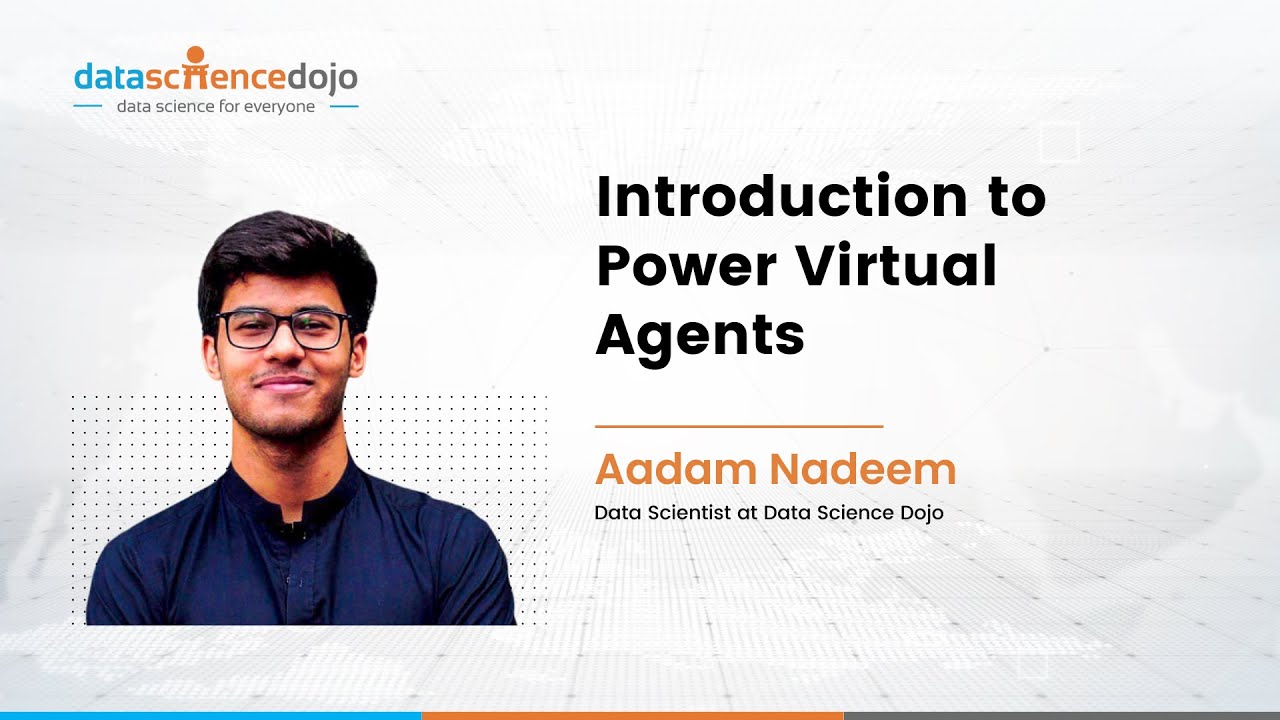 datasciencedojo
data science for everyone

Introduction to Power Virtual Agents

Aadam Nadeem
Data Scientist at Data Science Dojo